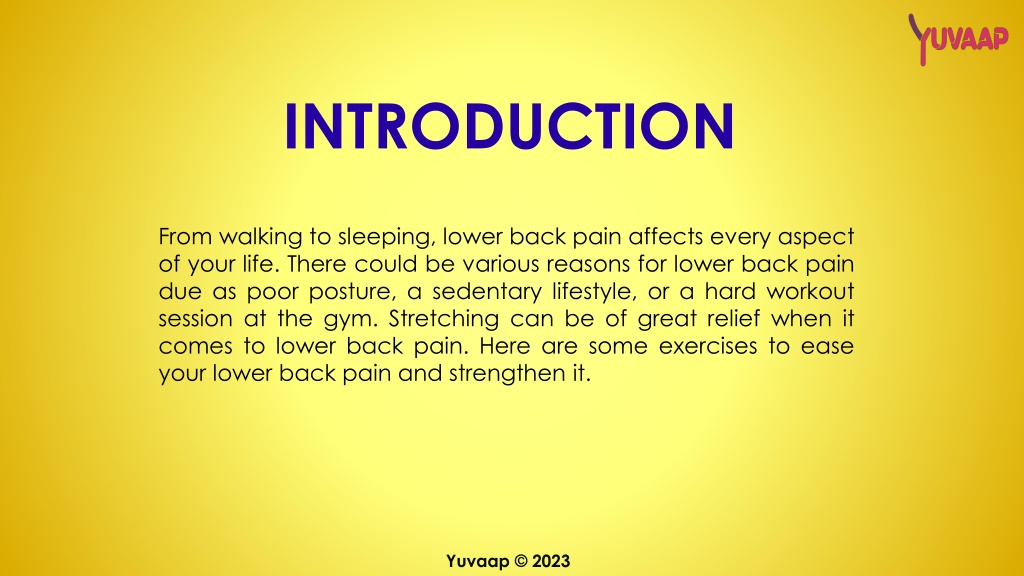 YUVAAP

INTRODUCTION

From walking to sleeping, lower back pain affects every aspect of your life. There could be various reasons for lower back pain due as poor posture, a sedentary lifestyle, or a hard workout session at the gym. Stretching can be of great relief when it comes to lower back pain. Here are some exercises to ease your lower back pain and strengthen it.

Yuvaap © 2023